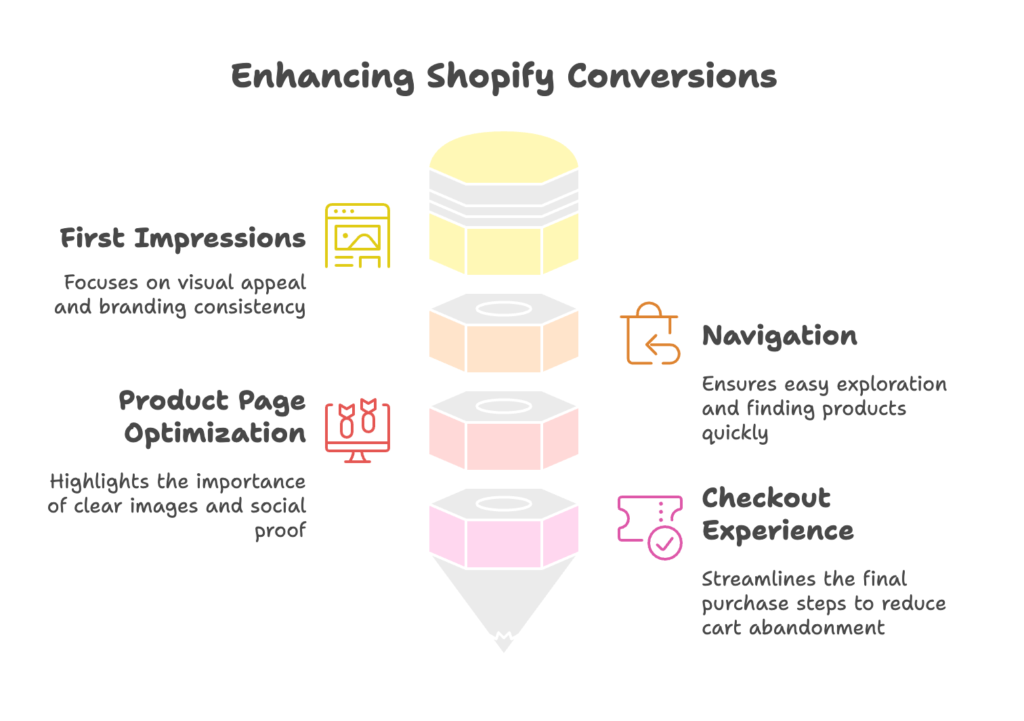 Enhancing Shopify Conversions

First Impressions

Focuses on visual appeal and branding consistency

Navigation

Ensures easy exploration and finding products quickly

Product Page Optimization

Highlights the importance of clear images and social proof

Checkout Experience

Streamlines the final purchase steps to reduce cart abandonment